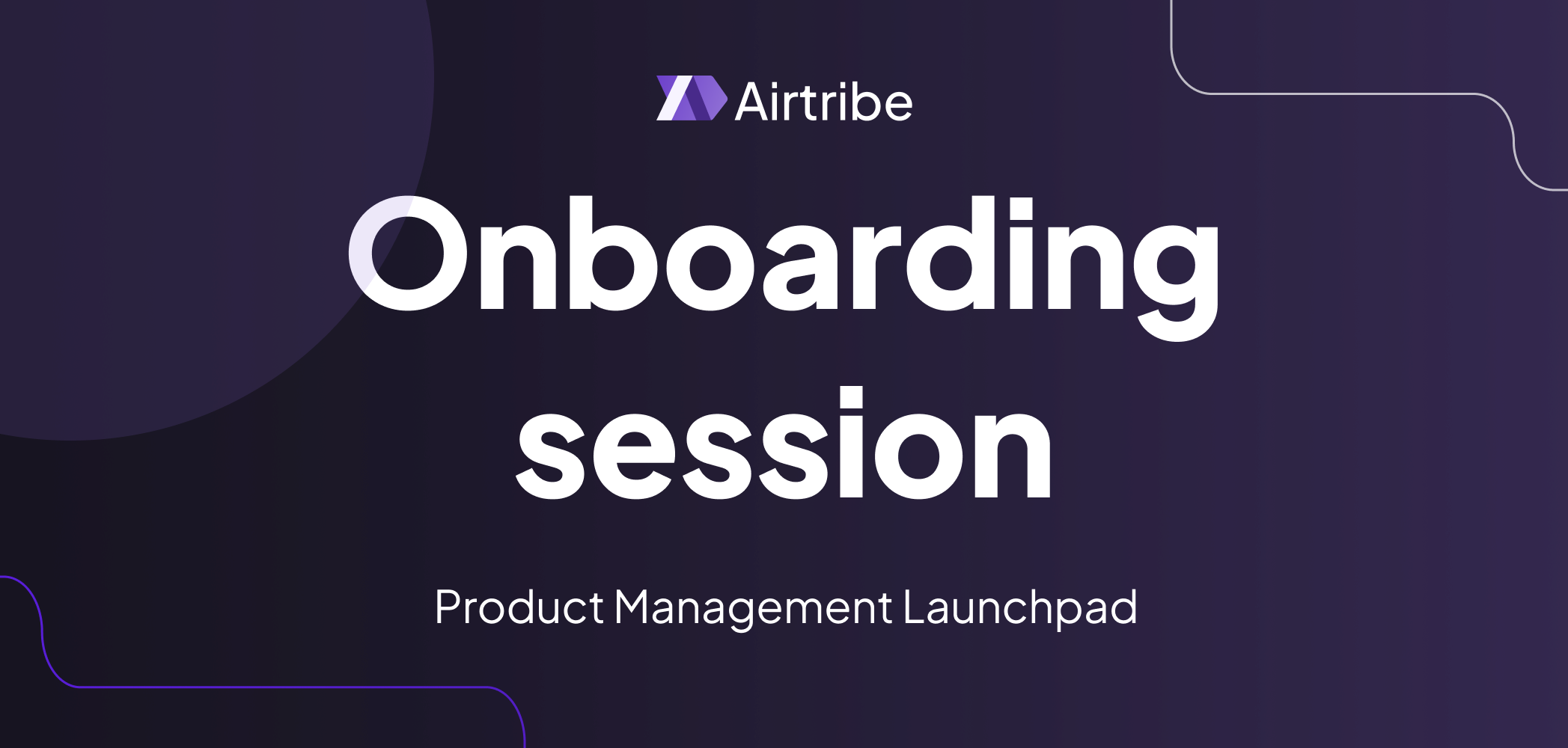 Airtribe

Onboarding session

Product Management Launchpad